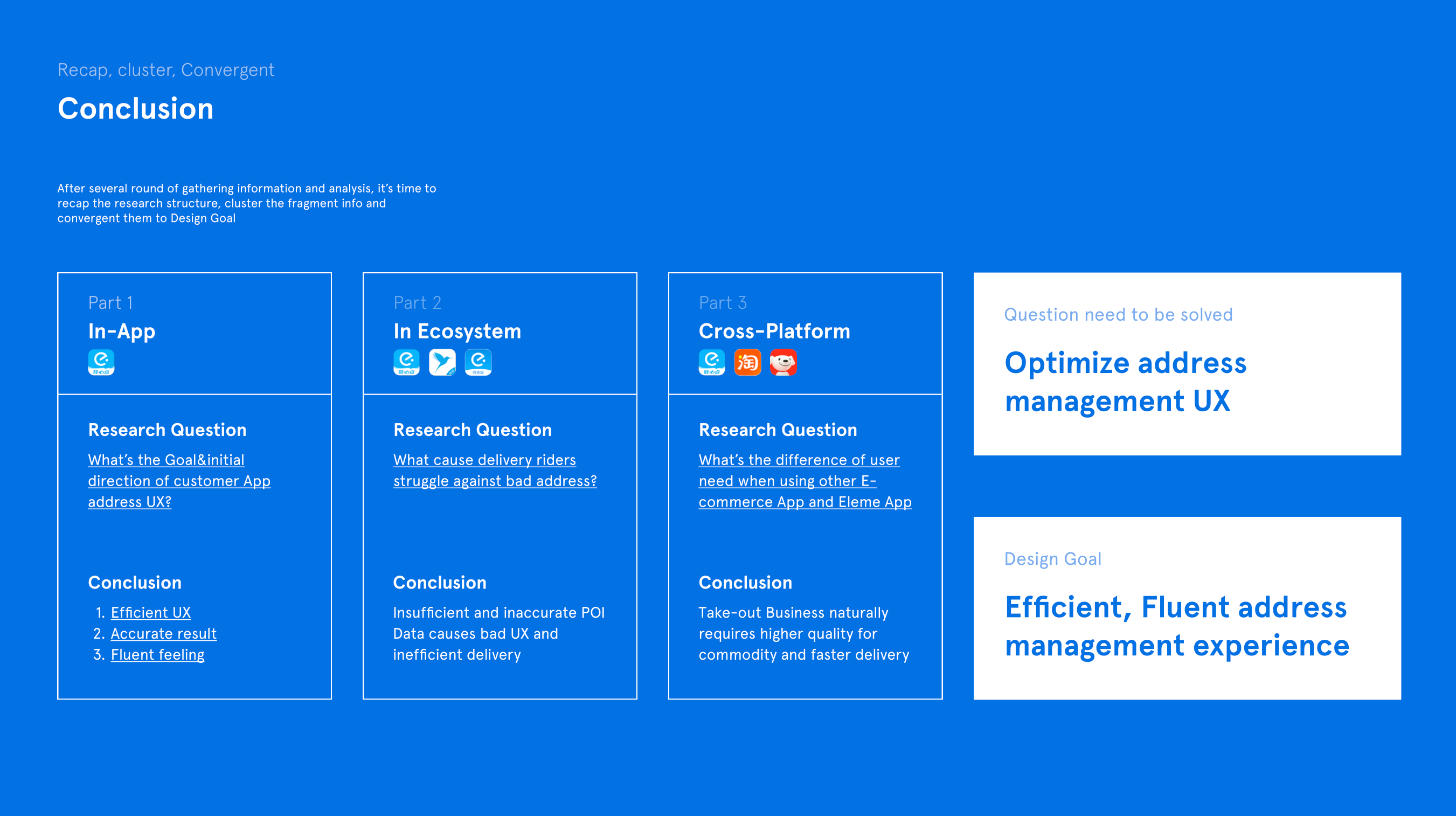 Recap, cluster, Convergent

Conclusion

After several round of gathering information and analysis, it's time to recap the research structure, cluster the fragment info and convergent them to Design Goal

Part 1

In-App

Research Question

What's the Goal&initial direction of customer App address UX?

Conclusion

1. Efficient UX
2. Accurate result
3. Fluent feeling

Part 2

In Ecosystem

Research Question

What cause delivery riders struggle against bad address?

Conclusion

Insufficient and inaccurate POI Data causes bad UX and inefficient delivery

Part 3

Cross-Platform

淘

Research Question

What's the difference of user need when using other E-commerce App and Eleme App

Conclusion

Take-out Business naturally requires higher quality for commodity and faster delivery

Question need to be solved

Optimize address management UX

Design Goal

Efficient, Fluent address management experience